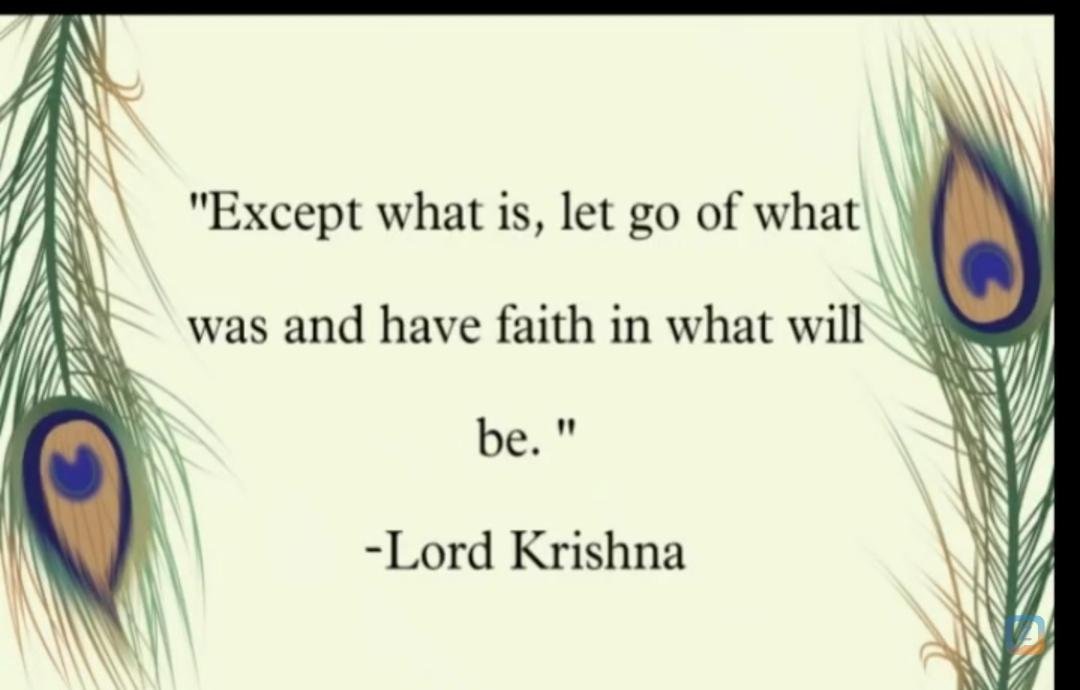 "Except what is, let go of what was and have faith in what will be. "

-Lord Krishna